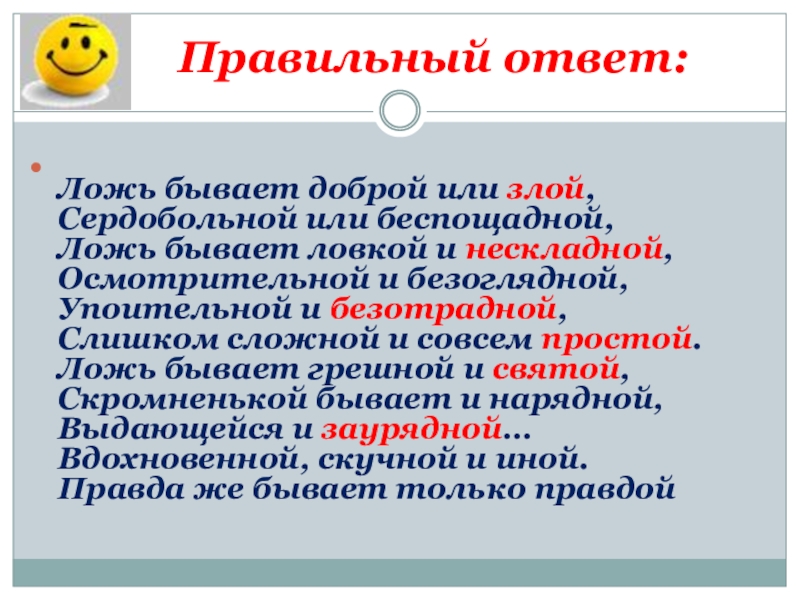 Правильный ответ:

Ложь бывает доброй или злой,
Сердобольной или беспощадной,
Ложь бывает ловкой и нескладной,
Осмотрительной и безоглядной,
Упоительной и безотрадной,
Слишком сложной и совсем простой.
Ложь бывает грешной и святой,
Скромненькой бывает и нарядной,
Выдающейся и заурядной…
Вдохновенной, скучной и иной.
Правда же бывает только правдой